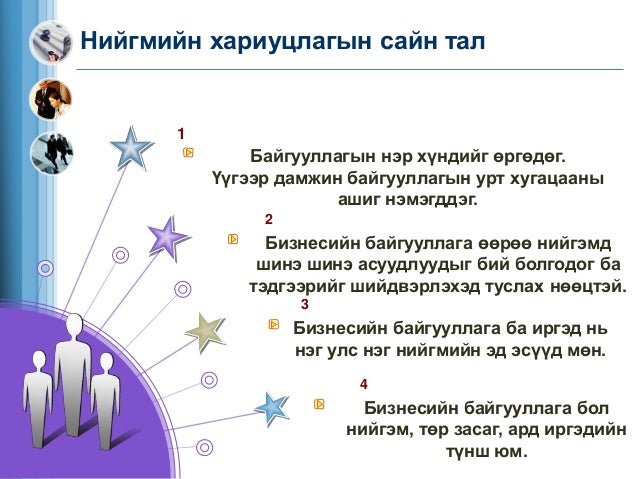 Нийгмийн хариуцлагын сайн тал

1

Байгууллагын нэр хүндийг өргөдөг. Үгээр дамжин байгууллагын урт хугацааны ашиг нэмэгддэг.

2

Бизнесийн байгууллага өөрөө нийгэмд шинэ шинэ асуудлуудыг бий болгодог ба тэдгээрийг шийдвэрлэхэд туслах нөөцтэй.

3

Бизнесийн байгууллага ба иргэд нь нэг улс нэг нийгмийн эд эсүүд мөн.

4

Бизнесийн байгууллага бол нийгэм, төр засаг, ард иргэдийн түнш юм.